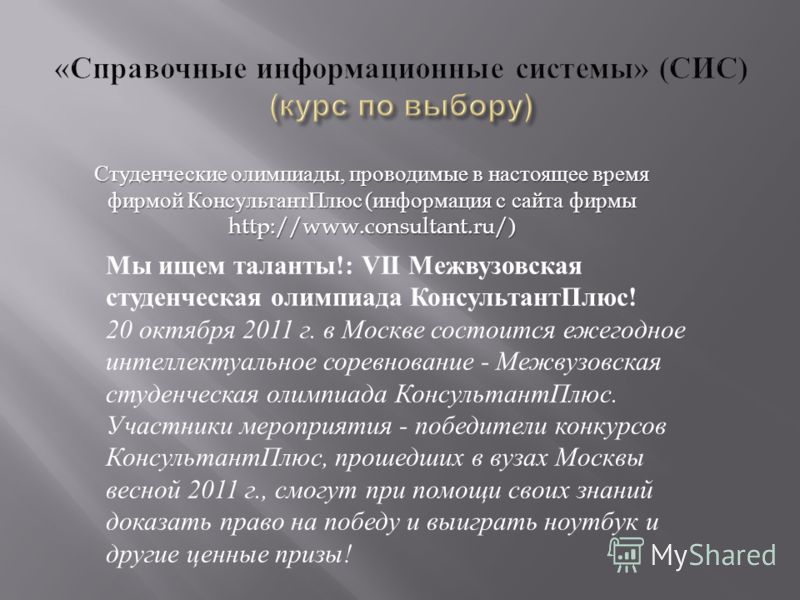 «Справочные информационные системы» (СИС) (курс по выбору)

Студенческие олимпиады, проводимые в настоящее время фирмой КонсультантПлюс (информация с сайта фирмы http://www.consultant.ru/)

Мы ищем таланты!: VII Межвузовская студенческая олимпиада КонсультантПлюс!
20 октября 2011 г. в Москве состоится ежегодное интеллектуальное соревнование - Межвузовская студенческая олимпиада КонсультантПлюс. Участники мероприятия - победители конкурсов КонсультантПлюс, прошедших в вузах Москвы весной 2011 г., смогут при помощи своих знаний доказать право на победу и выиграть ноутбук и другие ценные призы!

MyShared